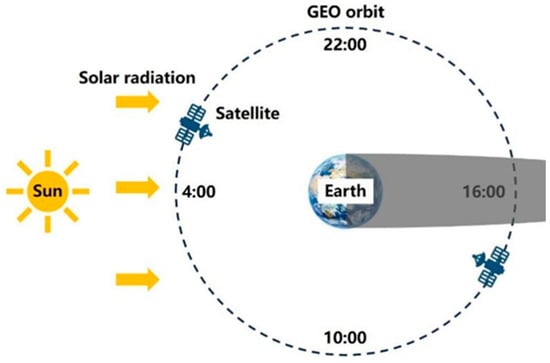 GEO orbit
22:00
Solar radiation
Satellite
Sun
4:00
Earth
16:00
10:00